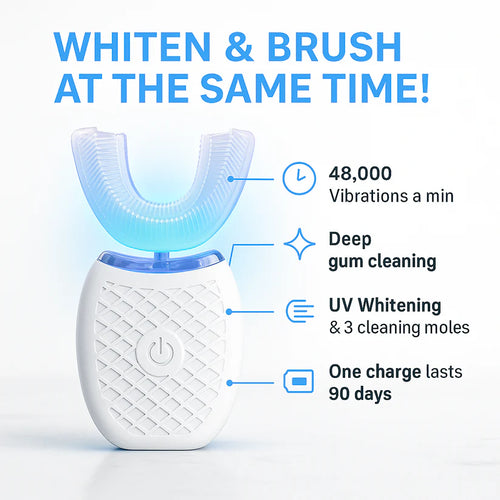 WHITEN & BRUSH AT THE SAME TIME!

48,000
Vibrations a min

Deep
gum cleaning

UV Whitening
& 3 cleaning moles

One charge lasts
90 days